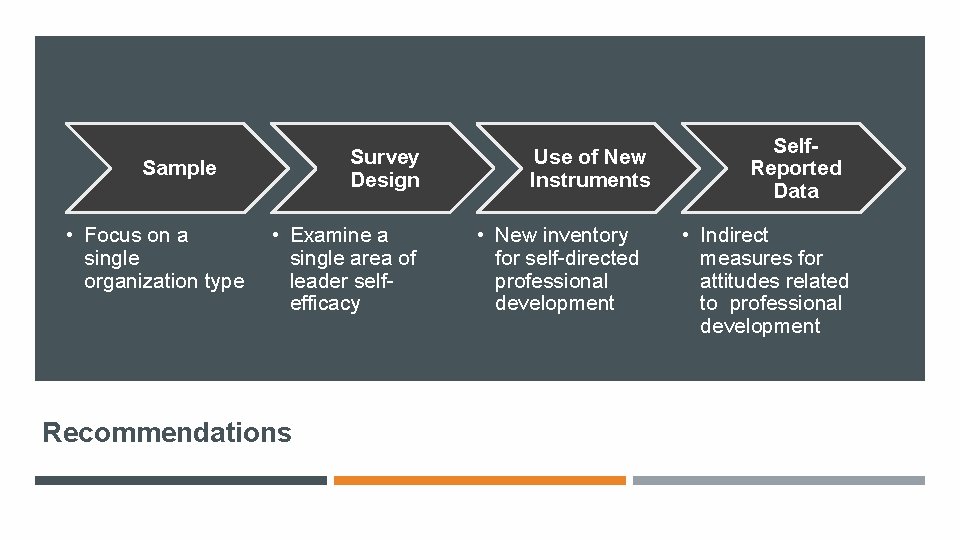 Sample

• Focus on a single organization type

Survey Design

• Examine a single area of leader self-efficacy

Use of New Instruments

• New inventory for self-directed professional development

Self-Reported Data

• Indirect measures for attitudes related to professional development

Recommendations